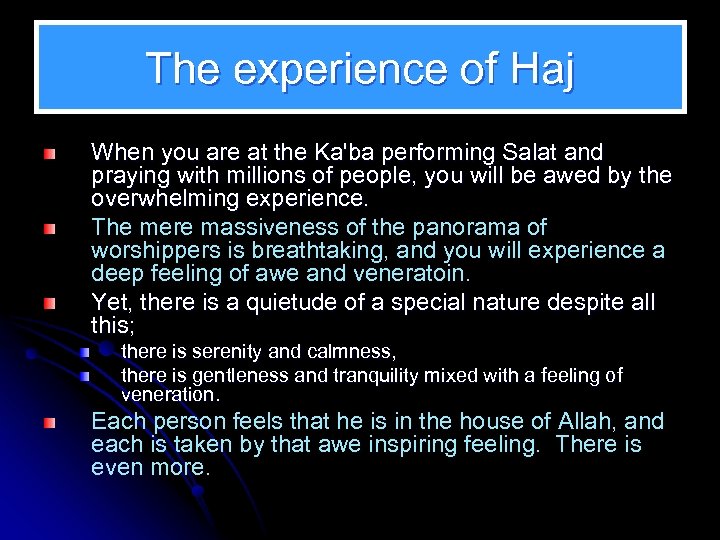 The experience of Haj

When you are at the Ka'ba performing Salat and praying with millions of people, you will be awed by the overwhelming experience.

The mere massiveness of the panorama of worshippers is breathtaking, and you will experience a deep feeling of awe and veneratoin.

Yet, there is a quietude of a special nature despite all this;

there is serenity and calmness,

there is gentleness and tranquility mixed with a feeling of veneration.

Each person feels that he is in the house of Allah, and each is taken by that awe inspiring feeling. There is even more.